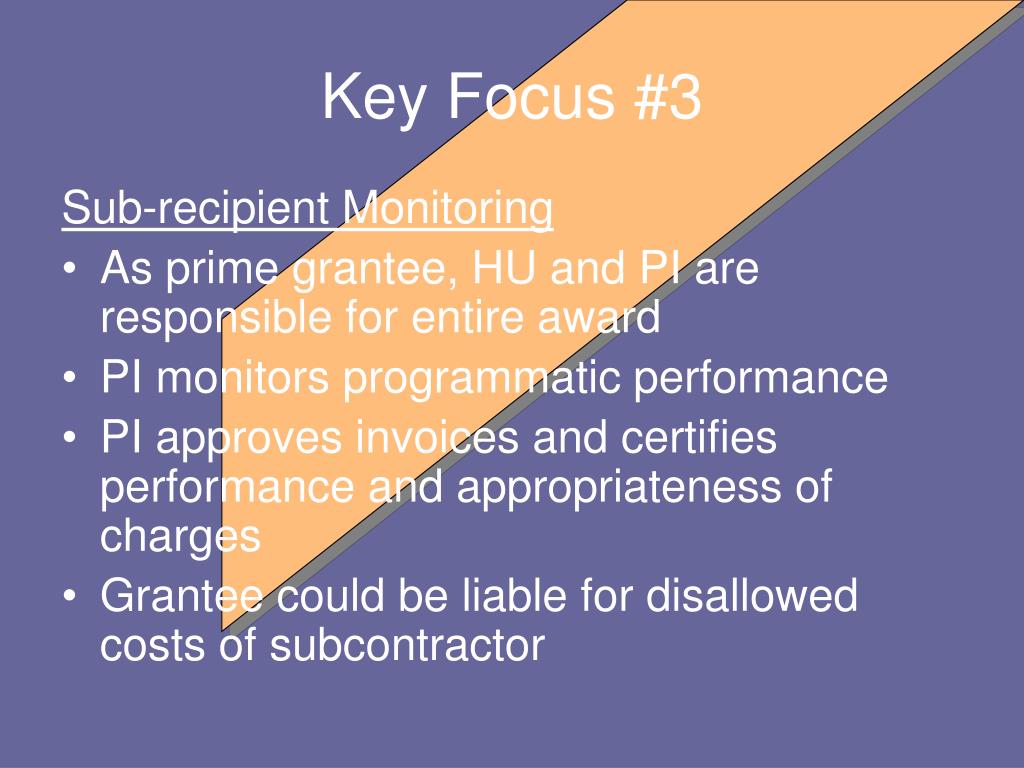 Key Focus #3

Sub-recipient Monitoring

• As prime grantee, HU and PI are responsible for entire award
• PI monitors programmatic performance
• PI approves invoices and certifies performance and appropriateness of charges
• Grantee could be liable for disallowed costs of subcontractor